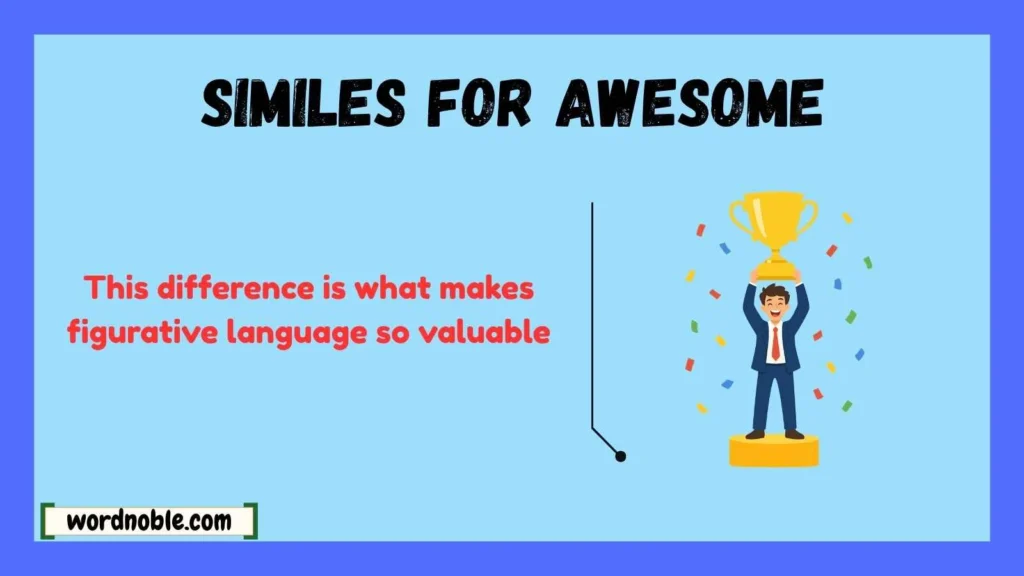 SIMILES FOR AWESOME

This difference is what makes figurative language so valuable

wordnoble.com